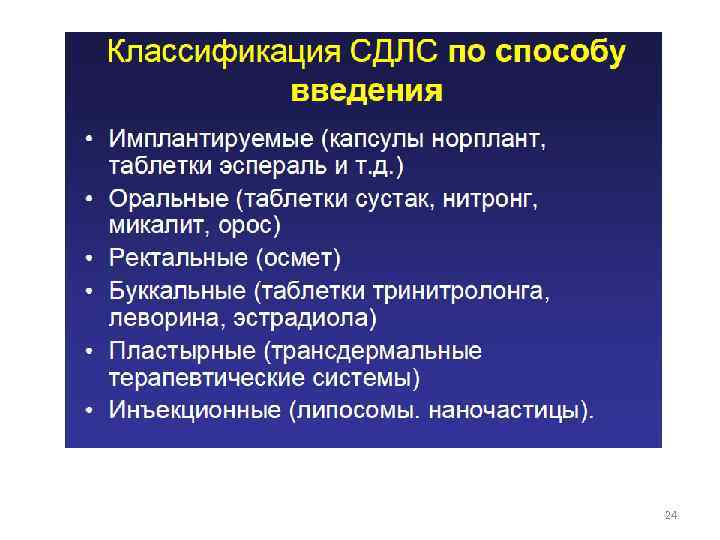 Классификация СДЛС по способу введения

• Имплантируемые (капсулы норплант, таблетки эспераль и т.д.)
• Оральные (таблетки сустак, нитронг, микалит, орос)
• Ректальные (осмет)
• Буккальные (таблетки тринитролонга, леворина, эстрадиола)
• Пластырные (трансдермальные терапевтические системы)
• Инъекционные (липосомы. наночастицы).

24